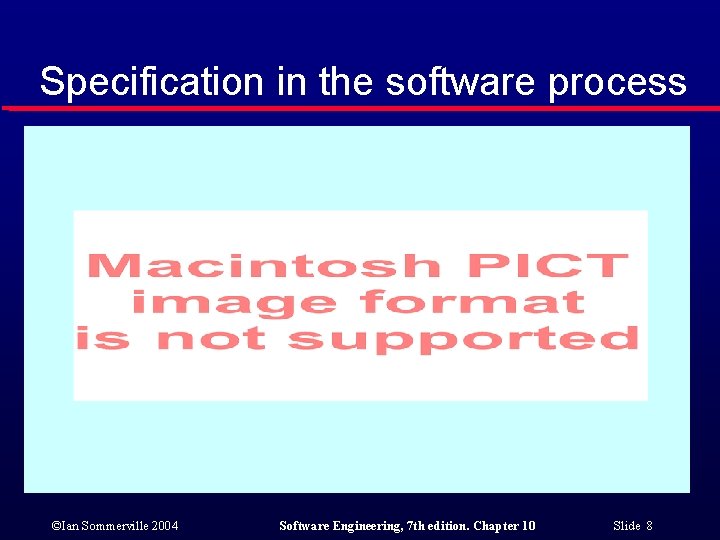 Specification in the software process

Macintosh PICT image format is not supported

©Ian Sommerville 2004

Software Engineering, 7th edition. Chapter 10

Slide 8